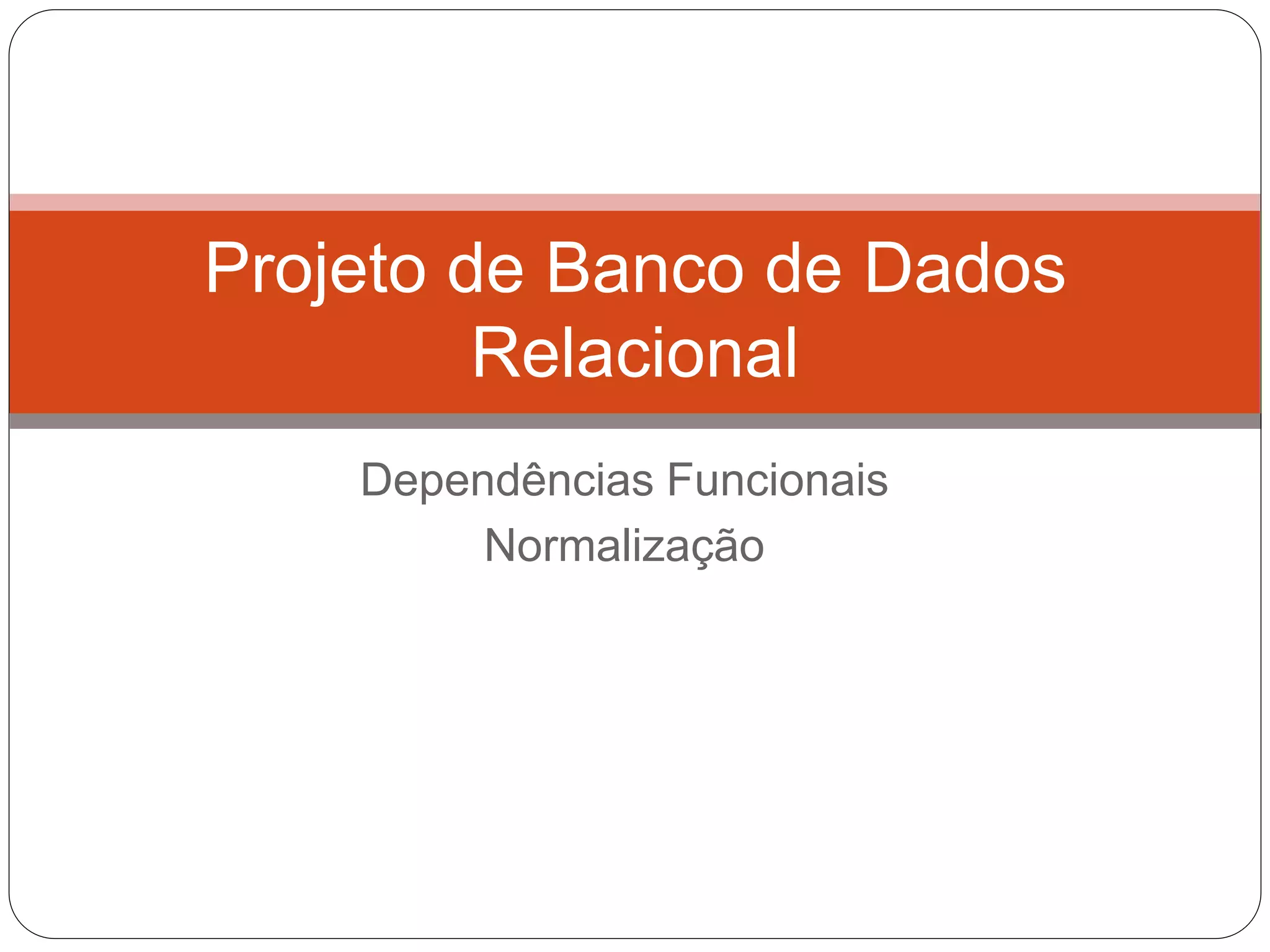 Projeto de Banco de Dados Relacional

Dependências Funcionais
Normalização